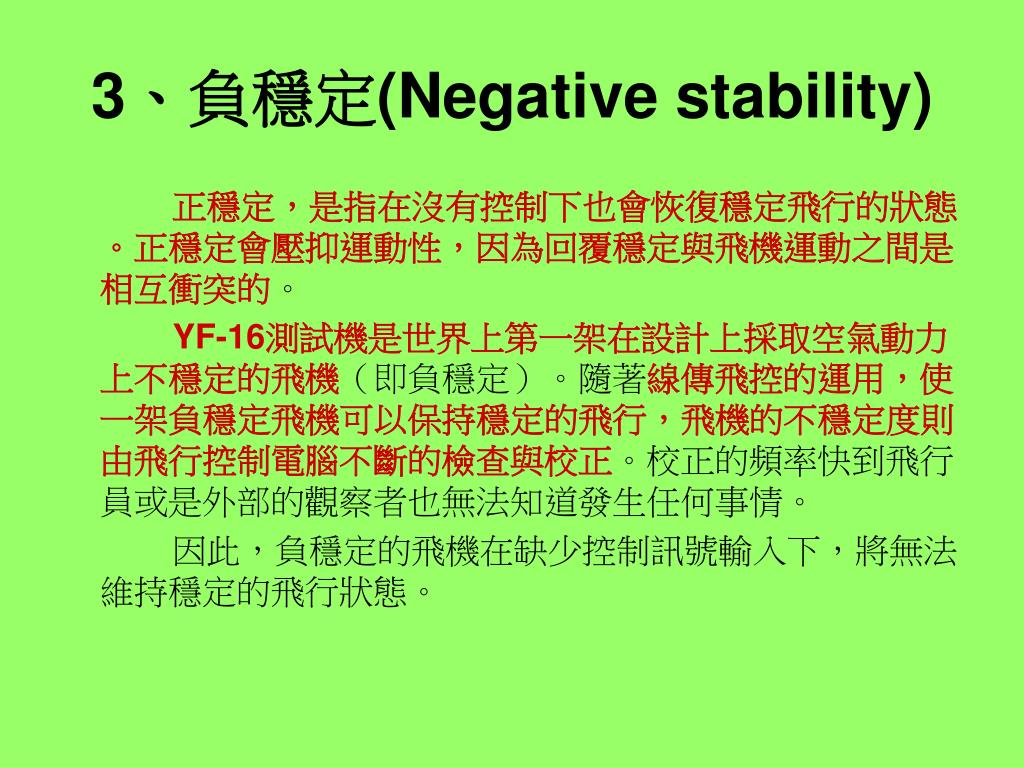 3、負穩定(Negative stability)

正穩定，是指在沒有控制下也會恢復穩定飛行的狀態。正穩定會壓抑運動性，因為回覆穩定與飛機運動之間是相互衝突的。

YF-16測試機是世界上第一架在設計上採取空氣動力上不穩定的飛機（即負穩定）。隨著線傳飛控的運用，使一架負穩定飛機可以保持穩定的飛行，飛機的不穩定度則由飛行控制電腦不斷的檢查與校正。校正的頻率快到飛行員或是外部的觀察者也無法知道發生任何事情。

因此，負穩定的飛機在缺少控制訊號輸入下，將無法維持穩定的飛行狀態。